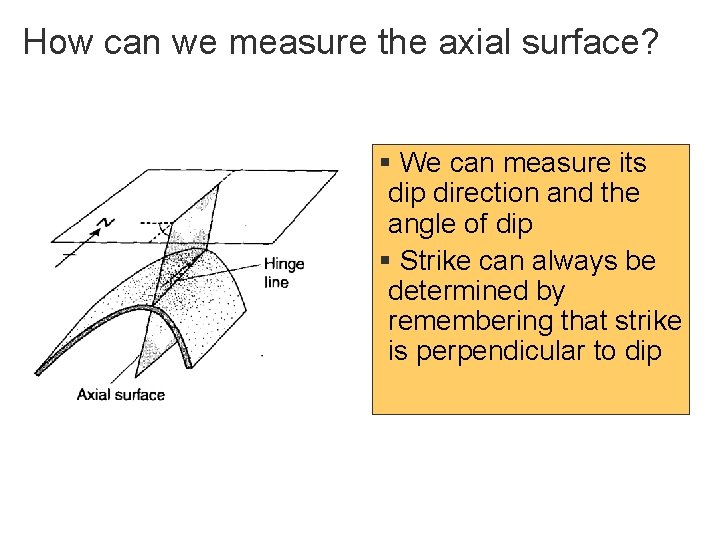 How can we measure the axial surface?

N

Hinge line

Axial surface

▪ We can measure its dip direction and the angle of dip

▪ Strike can always be determined by remembering that strike is perpendicular to dip